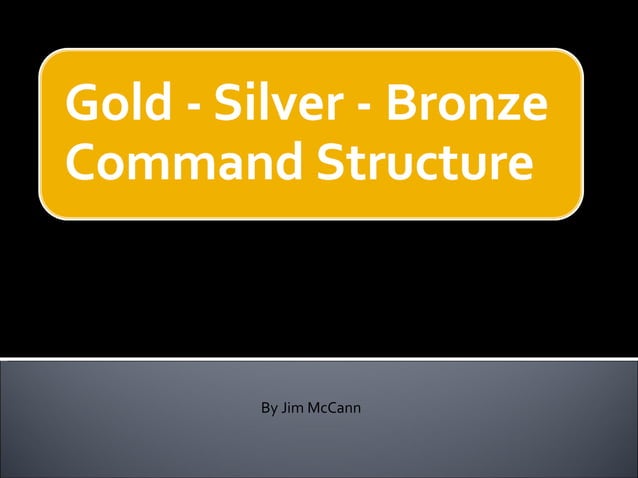 Gold - Silver - Bronze Command Structure

By Jim McCann